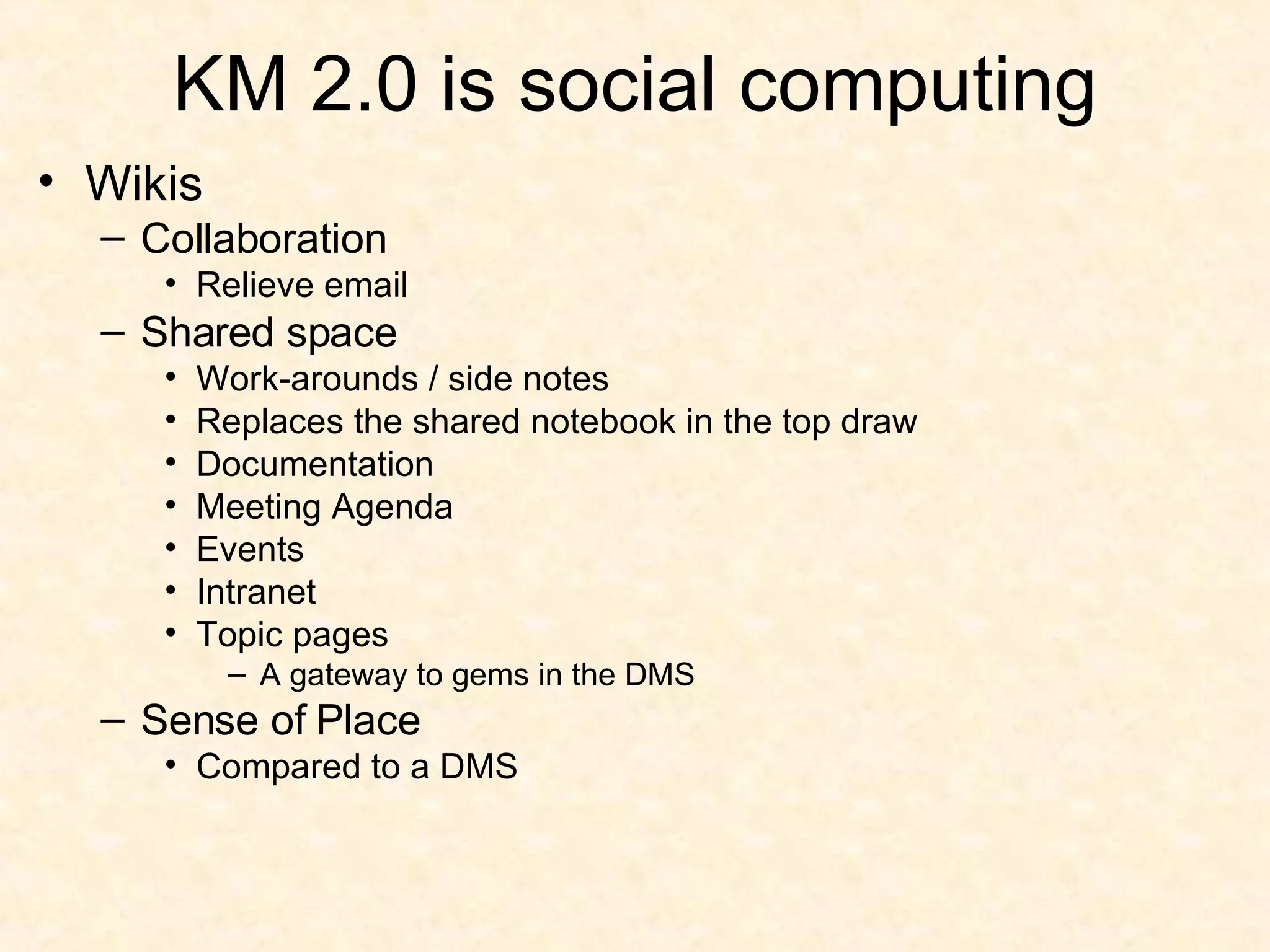 KM 2.0 is social computing

• Wikis
– Collaboration
• Relieve email
– Shared space
• Work-arounds / side notes
• Replaces the shared notebook in the top draw
• Documentation
• Meeting Agenda
• Events
• Intranet
• Topic pages
– A gateway to gems in the DMS
– Sense of Place
• Compared to a DMS